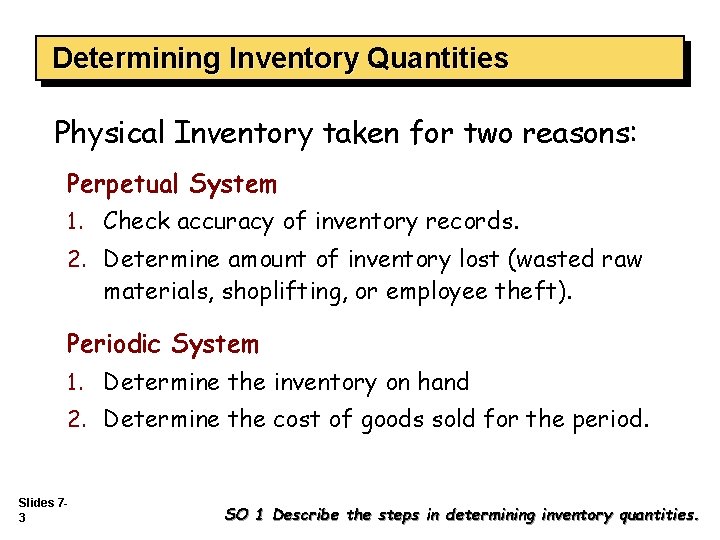 Determining Inventory Quantities

Physical Inventory taken for two reasons:

Perpetual System

1. Check accuracy of inventory records.
2. Determine amount of inventory lost (wasted raw materials, shoplifting, or employee theft).

Periodic System

1. Determine the inventory on hand
2. Determine the cost of goods sold for the period.

Slides 7-3

SO 1 Describe the steps in determining inventory quantities.